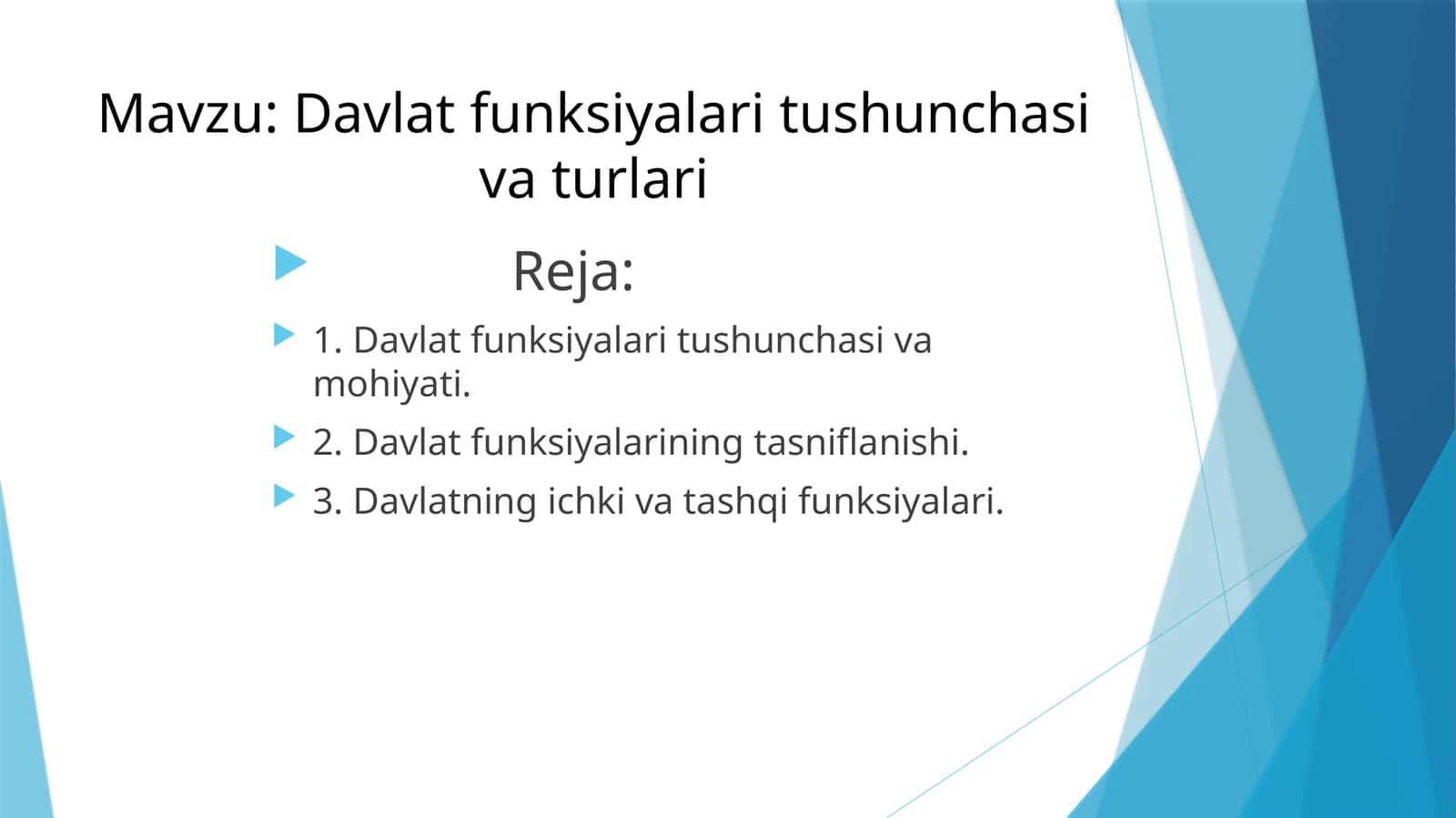 Mavzu: Davlat funksiyalari tushunchasi va turlari

Reja:

1. Davlat funksiyalari tushunchasi va mohiyati.

2. Davlat funksiyalarining tasniflanishi.

3. Davlatning ichki va tashqi funksiyalari.